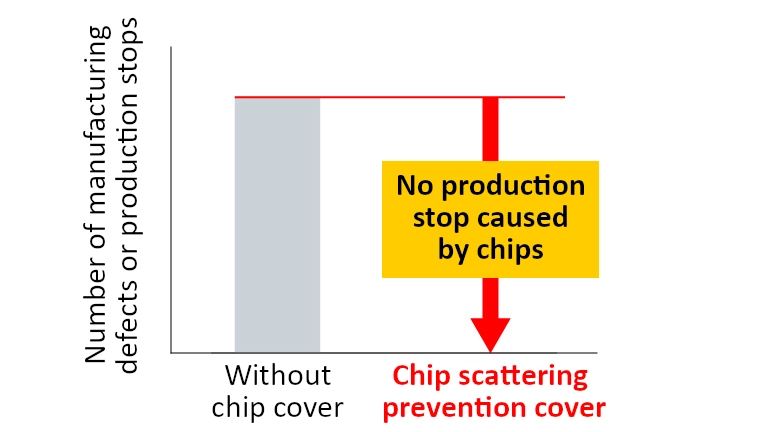 Number of manufacturing defects or production stops

No production stop caused by chips

Without chip cover

Chip scattering prevention cover